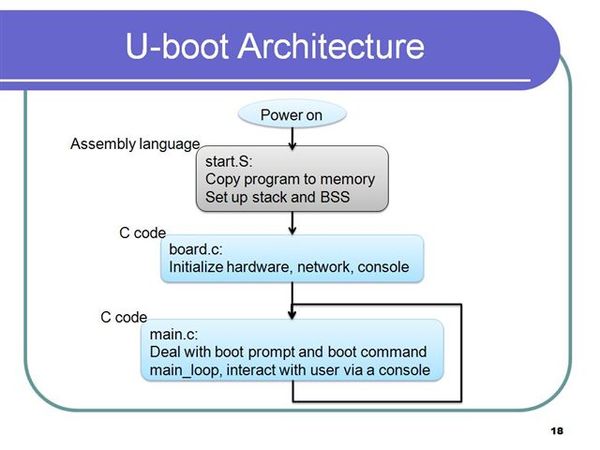 U-boot Architecture

Power on

Assembly language

start.S:
Copy program to memory
Set up stack and BSS

C code

board.c:
Initialize hardware, network, console

C code

main.c:
Deal with boot prompt and boot command
main_loop, interact with user via a console

18